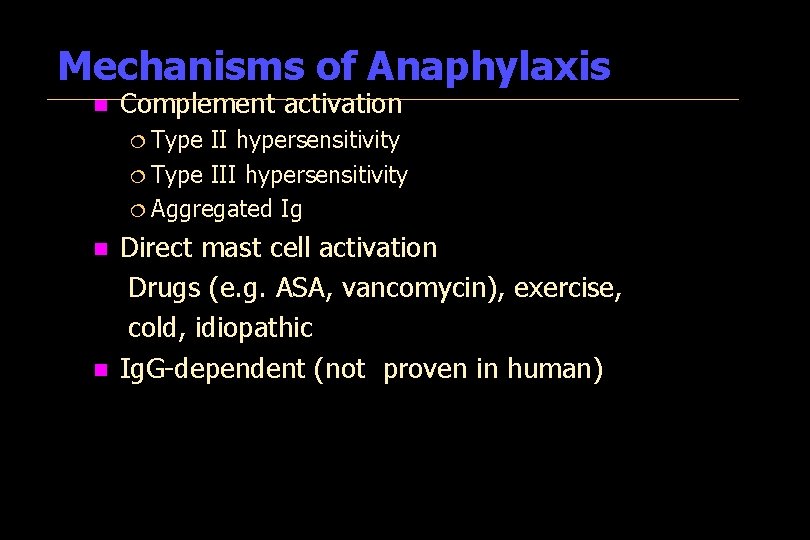 Mechanisms of Anaphylaxis

- Complement activation
  - Type II hypersensitivity
  - Type III hypersensitivity
  - Aggregated Ig
- Direct mast cell activation
  Drugs (e.g. ASA, vancomycin), exercise, cold, idiopathic
- IgG-dependent (not proven in human)